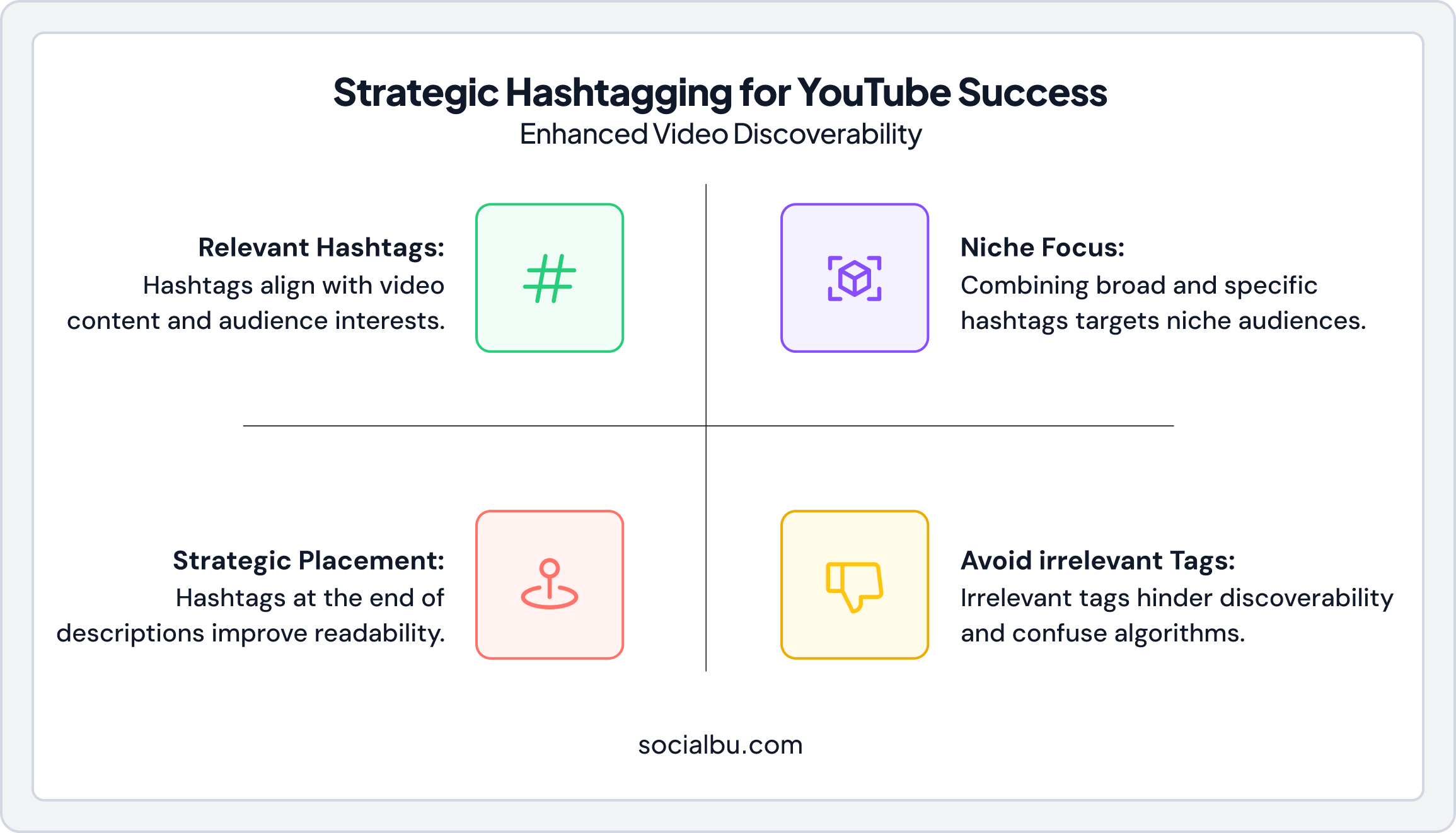 Strategic Hashtagging for YouTube Success
Enhanced Video Discoverability

Relevant Hashtags:
Hashtags align with video content and audience interests.

Niche Focus:
Combining broad and specific hashtags targets niche audiences.

Strategic Placement:
Hashtags at the end of descriptions improve readability.

Avoid irrelevant Tags:
Irrelevant tags hinder discoverability and confuse algorithms.

socialbu.com